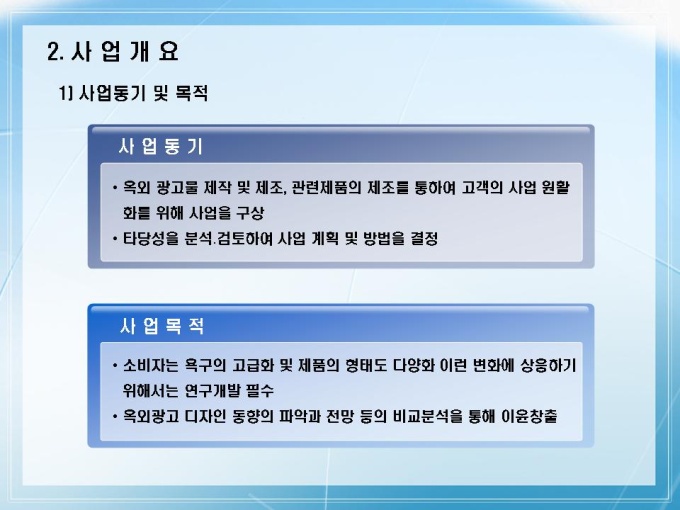 2. 사 업 개 요

1) 사업동기 및 목적

사 업 동 기

• 옥외 광고물 제작 및 제조, 관련제품의 제조를 통하여 고객의 사업 원활화를 위해 사업을 구상

• 타당성을 분석.검토하여 사업 계획 및 방법을 결정

사 업 목 적

• 소비자는 욕구의 고급화 및 제품의 형태도 다양화 이런 변화에 상응하기 위해서는 연구개발 필수

• 옥외광고 디자인 동향의 파악과 전망 등의 비교분석을 통해 이윤창출